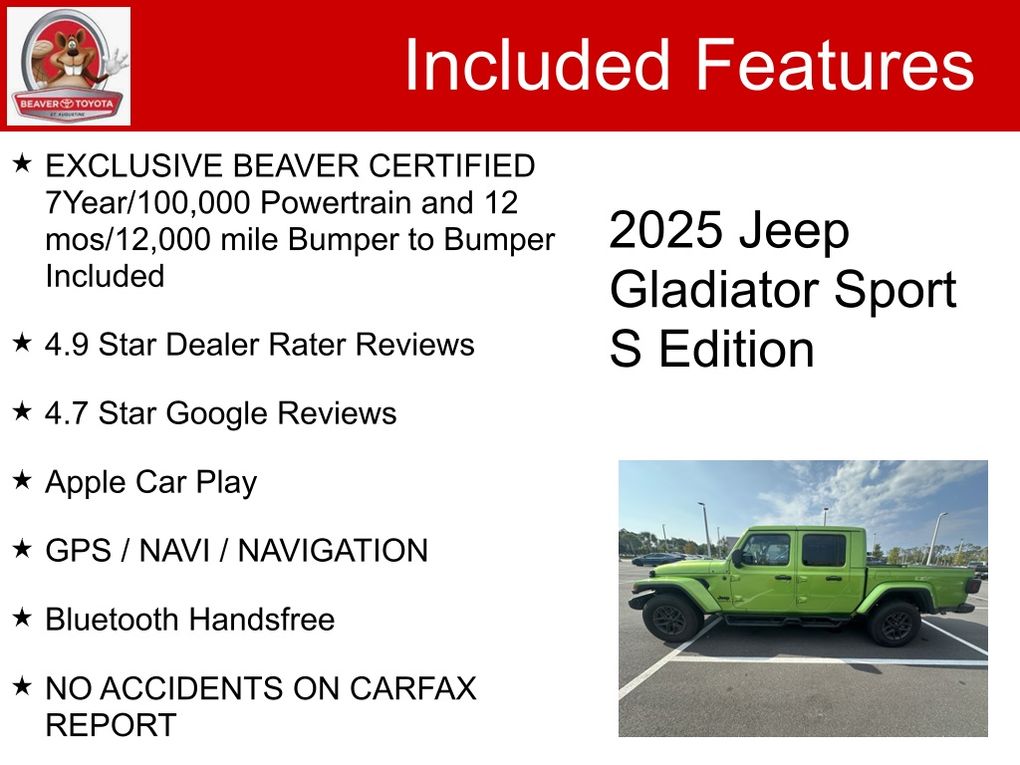 BEAVER TOYOTA
ST. AUGUSTINE

Included Features

★ EXCLUSIVE BEAVER CERTIFIED 7Year/100,000 Powertrain and 12 mos/12,000 mile Bumper to Bumper Included

★ 4.9 Star Dealer Rater Reviews

★ 4.7 Star Google Reviews

★ Apple Car Play

★ GPS / NAVI / NAVIGATION

★ Bluetooth Handsfree

★ NO ACCIDENTS ON CARFAX REPORT

2025 Jeep Gladiator Sport S Edition

Jeep